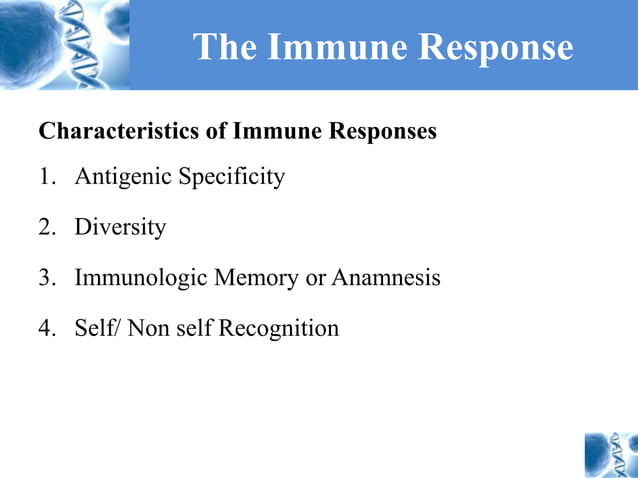 The Immune Response

Characteristics of Immune Responses

1. Antigenic Specificity

2. Diversity

3. Immunologic Memory or Anamnesis

4. Self/ Non self Recognition